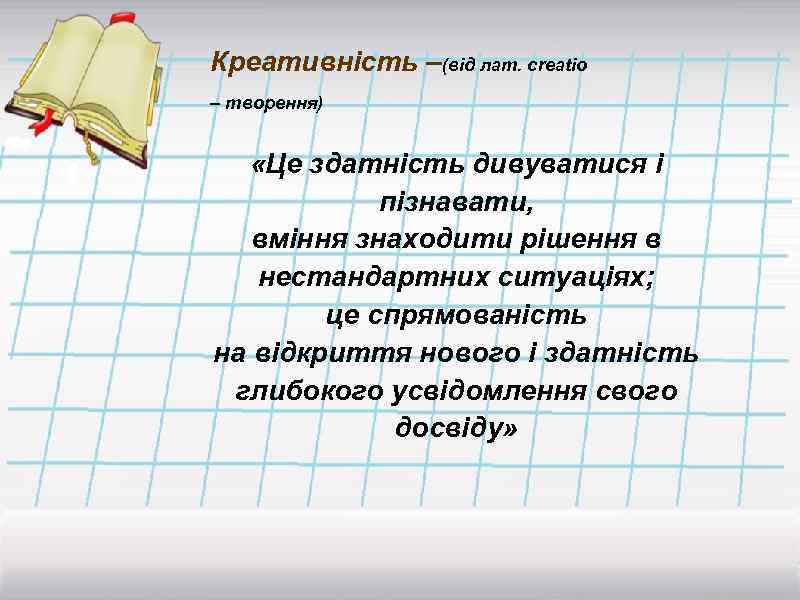 Креативність –(від лат. creatio – творення)

«Це здатність дивуватися і пізнавати, вміння знаходити рішення в нестандартних ситуаціях; це спрямованість на відкриття нового і здатність глибокого усвідомлення свого досвіду»